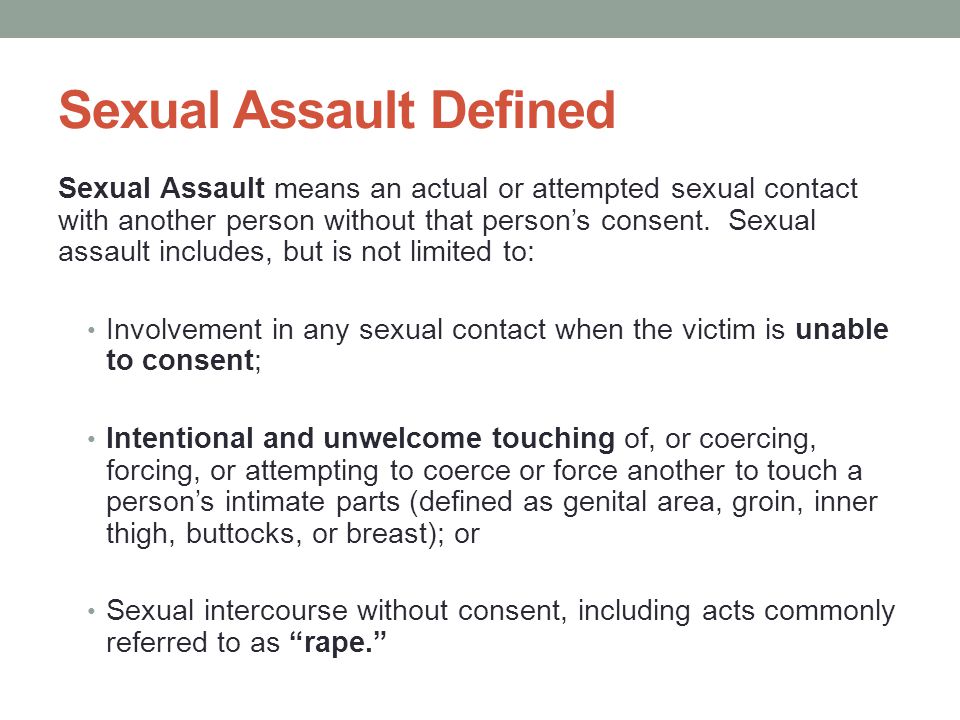 Sexual Assault Defined

Sexual Assault means an actual or attempted sexual contact with another person without that person's consent. Sexual assault includes, but is not limited to:

• Involvement in any sexual contact when the victim is unable to consent;

• Intentional and unwelcome touching of, or coercing, forcing, or attempting to coerce or force another to touch a person's intimate parts (defined as genital area, groin, inner thigh, buttocks, or breast); or

• Sexual intercourse without consent, including acts commonly referred to as "rape."